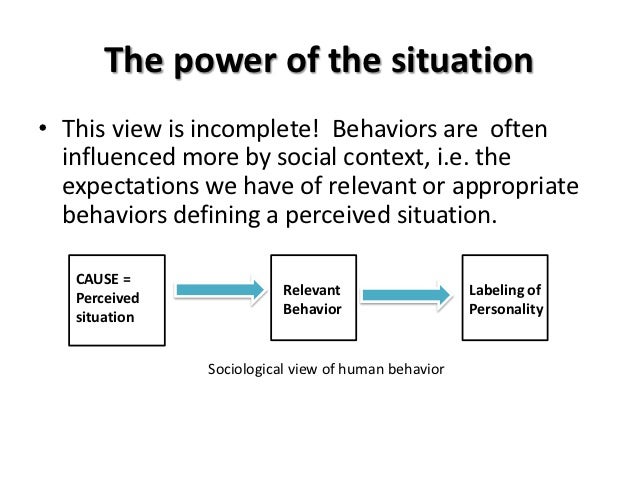 The power of the situation

• This view is incomplete! Behaviors are often influenced more by social context, i.e. the expectations we have of relevant or appropriate behaviors defining a perceived situation.

CAUSE = Perceived situation

Relevant Behavior

Labeling of Personality

Sociological view of human behavior